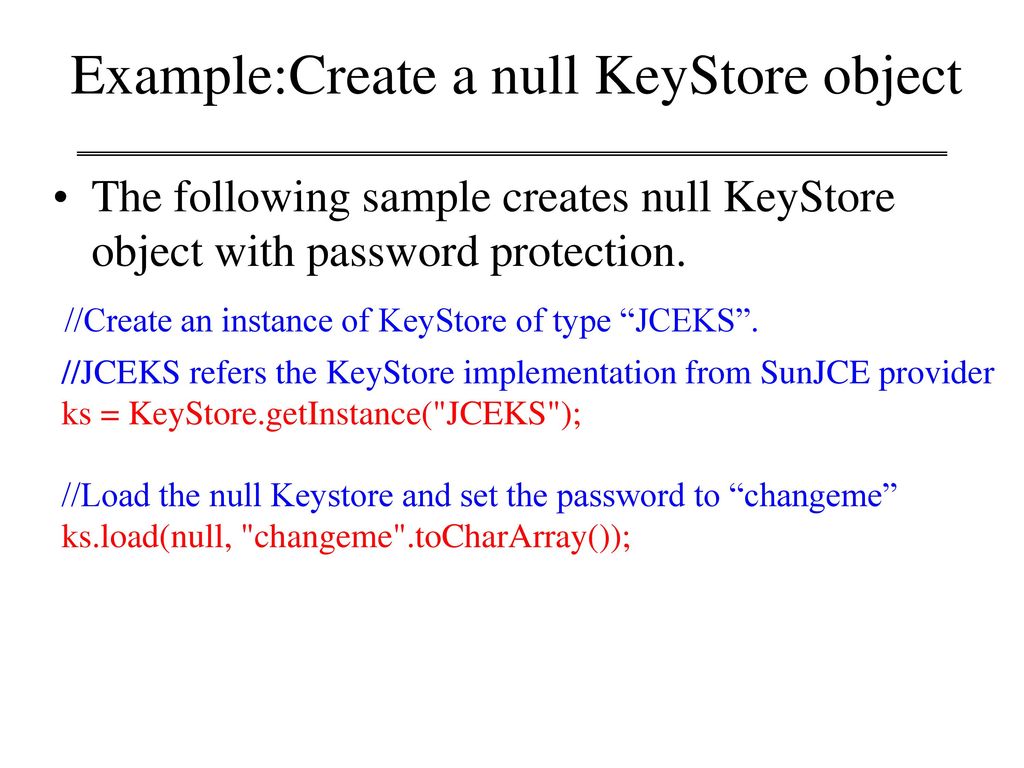 Example:Create a null KeyStore object

• The following sample creates null KeyStore object with password protection.

//Create an instance of KeyStore of type “JCEKS”.

//JCEKS refers the KeyStore implementation from SunJCE provider
ks = KeyStore.getInstance("JCEKS");

//Load the null Keystore and set the password to “changeme”
ks.load(null, "changeme".toCharArray());